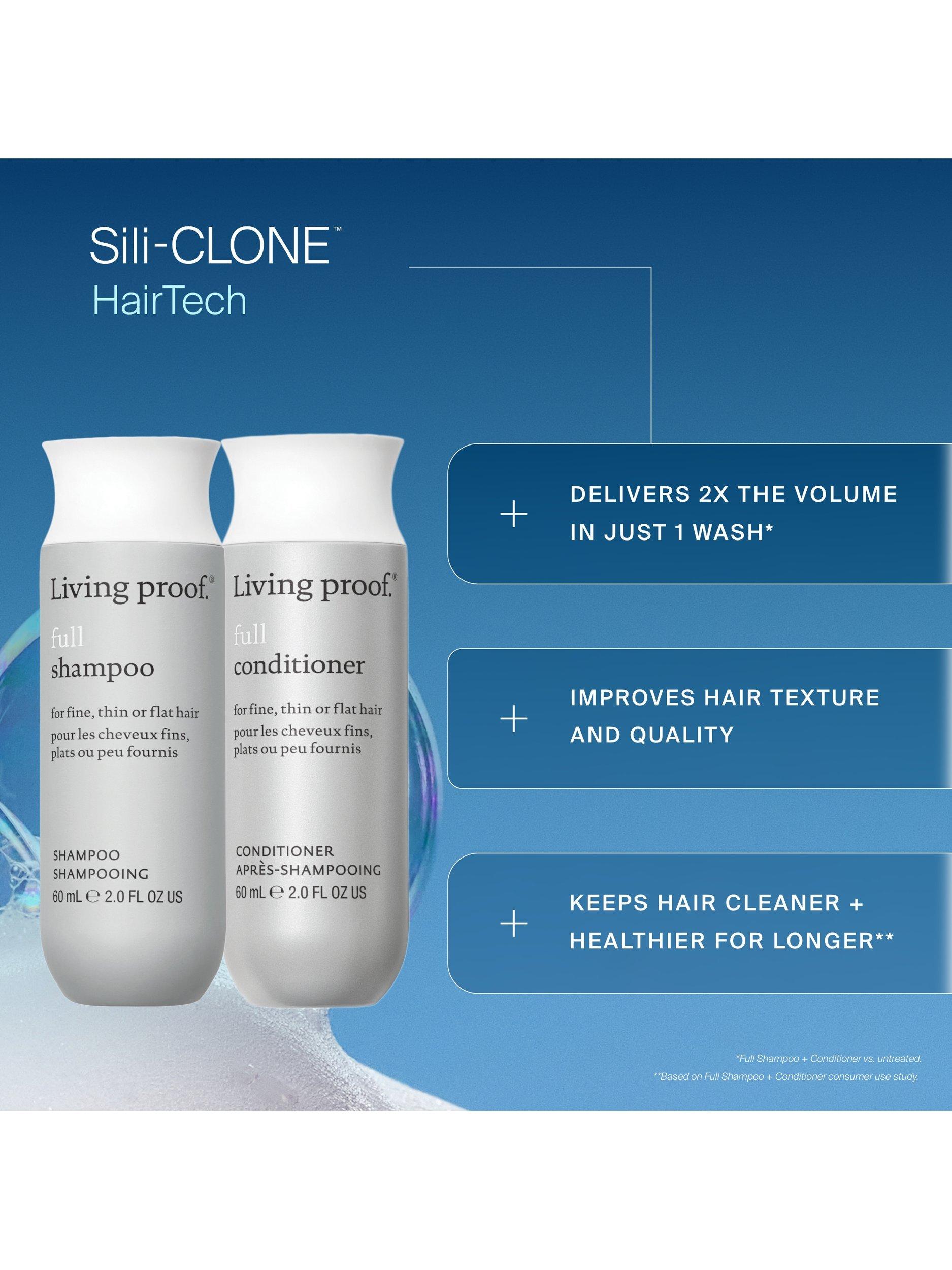 Sili-CLONE™
HairTech

Living proof.®
full
shampoo
for fine, thin or flat hair
pour les cheveux fins, plats ou peu fournis
SHAMPOO
SHAMPOOING
60 mL ℮ 2.0 FL OZ US

Living proof.®
full
conditioner
for fine, thin or flat hair
pour les cheveux fins, plats ou peu fournis
CONDITIONER
APRÈS-SHAMPOOING
60 mL ℮ 2.0 FL OZ US

+ DELIVERS 2X THE VOLUME IN JUST 1 WASH*

+ IMPROVES HAIR TEXTURE AND QUALITY

+ KEEPS HAIR CLEANER + HEALTHIER FOR LONGER**

*Full Shampoo + Conditioner vs. untreated.
**Based on Full Shampoo + Conditioner consumer use study.